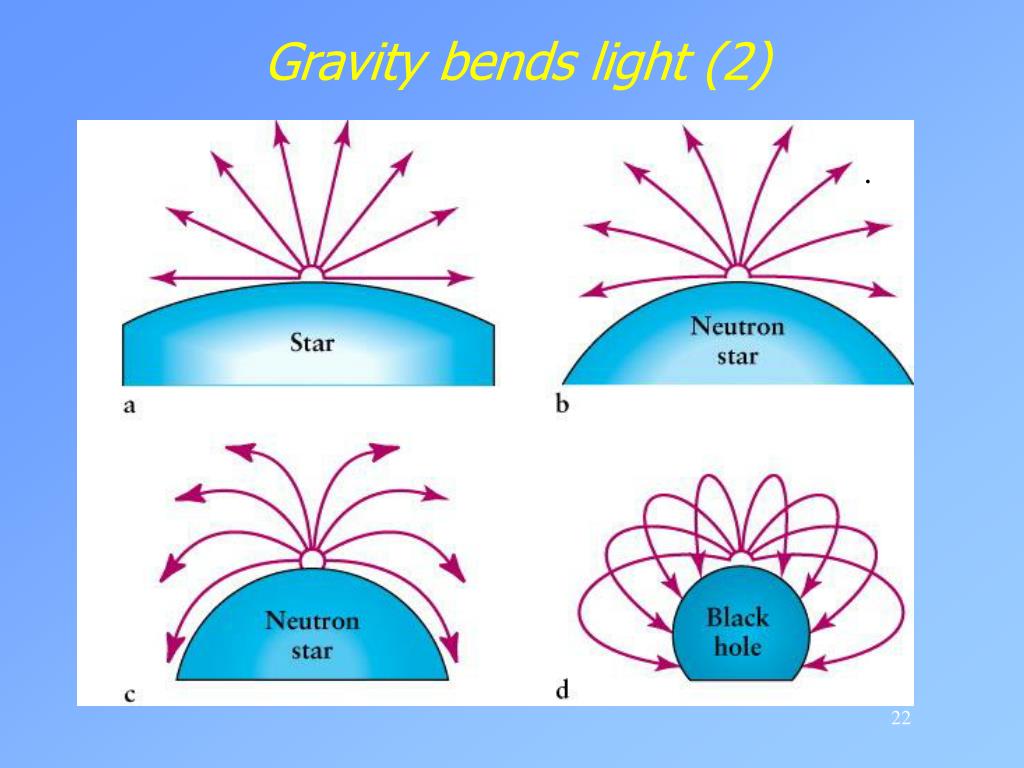 Gravity bends light (2)

Star

a

Neutron star

b

Neutron star

c

Black hole

d

22